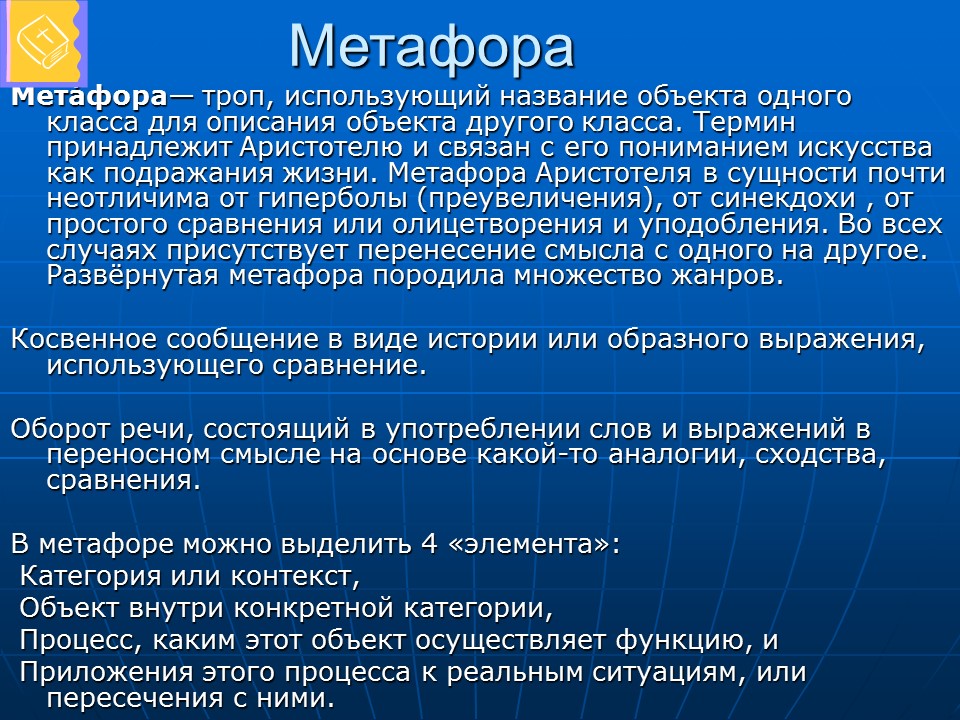 Метафора

Метафора— троп, использующий название объекта одного класса для описания объекта другого класса. Термин принадлежит Аристотелю и связан с его пониманием искусства как подражания жизни. Метафора Аристотеля в сущности почти неотличима от гиперболы (преувеличения), от синекдохи , от простого сравнения или олицетворения и уподобления. Во всех случаях присутствует перенесение смысла с одного на другое. Развёрнутая метафора породила множество жанров.

Косвенное сообщение в виде истории или образного выражения, использующего сравнение.

Оборот речи, состоящий в употреблении слов и выражений в переносном смысле на основе какой-то аналогии, сходства, сравнения.

В метафоре можно выделить 4 «элемента»:
Категория или контекст,
Объект внутри конкретной категории,
Процесс, каким этот объект осуществляет функцию, и
Приложения этого процесса к реальным ситуациям, или пересечения с ними.